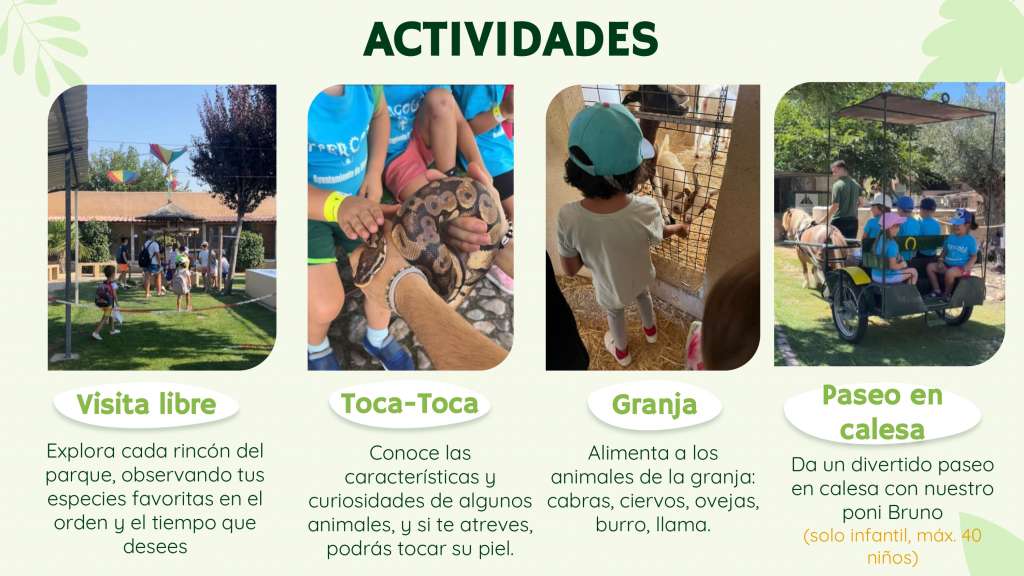 ACTIVIDADES

Visita libre

Explora cada rincón del parque, observando tus especies favoritas en el orden y el tiempo que desees

Toca-Toca

Conoce las características y curiosidades de algunos animales, y si te atreves, podrás tocar su piel.

Granja

Alimenta a los animales de la granja: cabras, ciervos, ovejas, burro, llama.

Paseo en calesa

Da un divertido paseo en calesa con nuestro poni Bruno (solo infantil, máx. 40 niños)